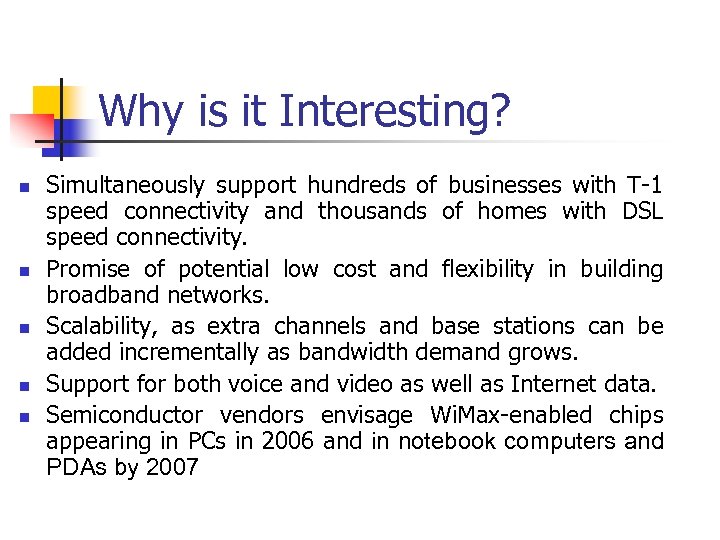 Why is it Interesting?

- Simultaneously support hundreds of businesses with T-1 speed connectivity and thousands of homes with DSL speed connectivity.
- Promise of potential low cost and flexibility in building broadband networks.
- Scalability, as extra channels and base stations can be added incrementally as bandwidth demand grows.
- Support for both voice and video as well as Internet data.
- Semiconductor vendors envisage WiMax-enabled chips appearing in PCs in 2006 and in notebook computers and PDAs by 2007